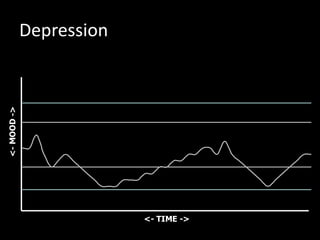 Depression

<- MOOD ->

<- TIME ->